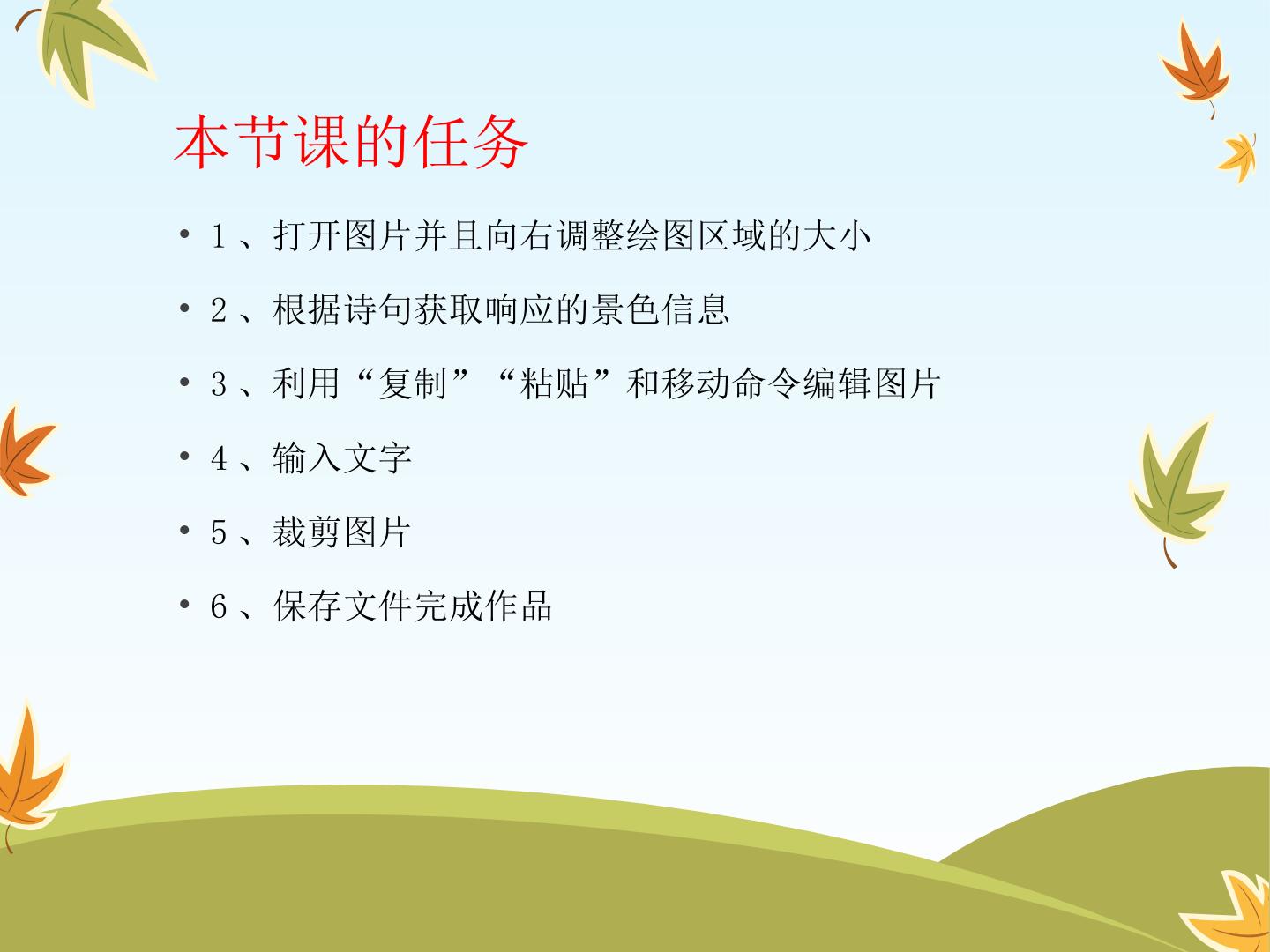 本节课的任务

• 1、打开图片并且向右调整绘图区域的大小

• 2、根据诗句获取响应的景色信息

• 3、利用“复制”“粘贴”和移动命令编辑图片

• 4、输入文字

• 5、裁剪图片

• 6、保存文件完成作品